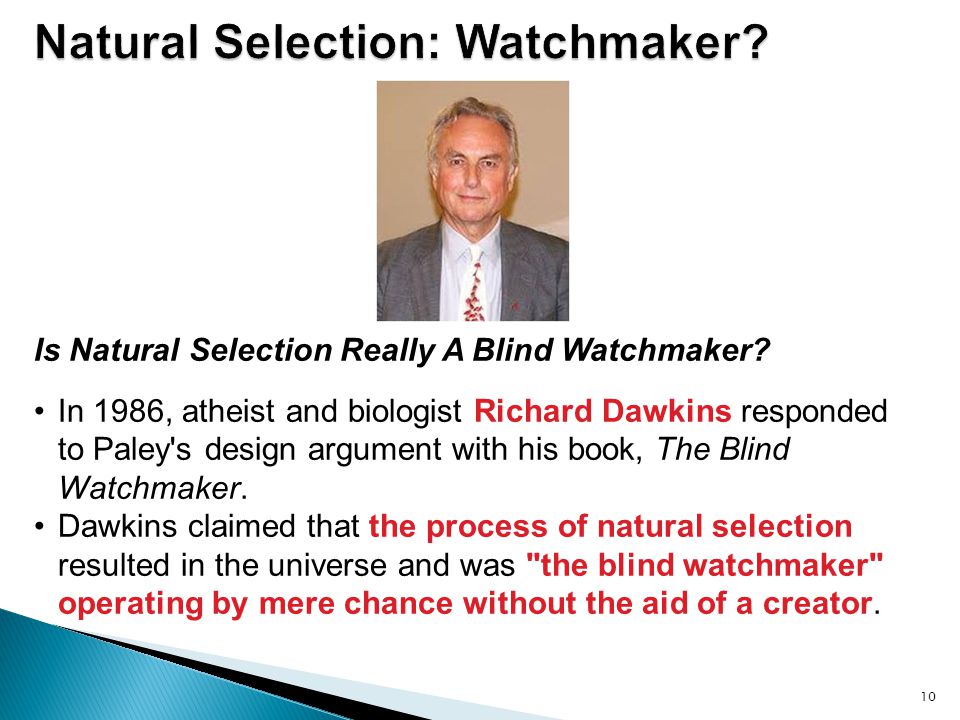 Natural Selection: Watchmaker?

Is Natural Selection Really A Blind Watchmaker?

• In 1986, atheist and biologist Richard Dawkins responded to Paley's design argument with his book, The Blind Watchmaker.
• Dawkins claimed that the process of natural selection resulted in the universe and was "the blind watchmaker" operating by mere chance without the aid of a creator.

10